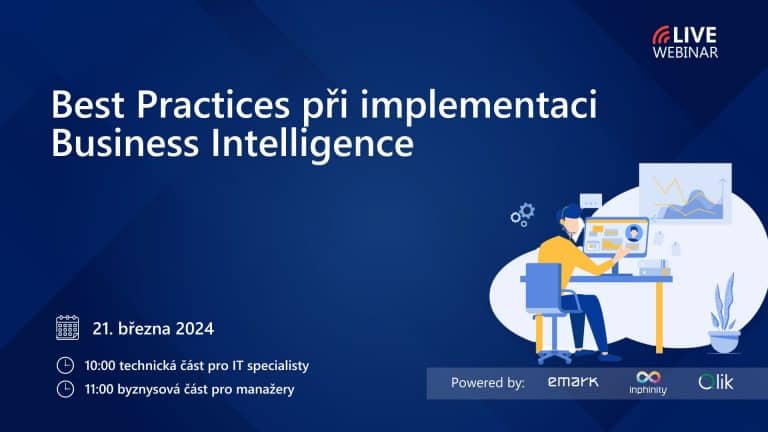 LIVE
WEBINAR

Best Practices při implementaci Business Intelligence

21. března 2024

10:00 technická část pro IT specialisty

11:00 byznysová část pro manažery

Powered by: emark inphinity Qlik